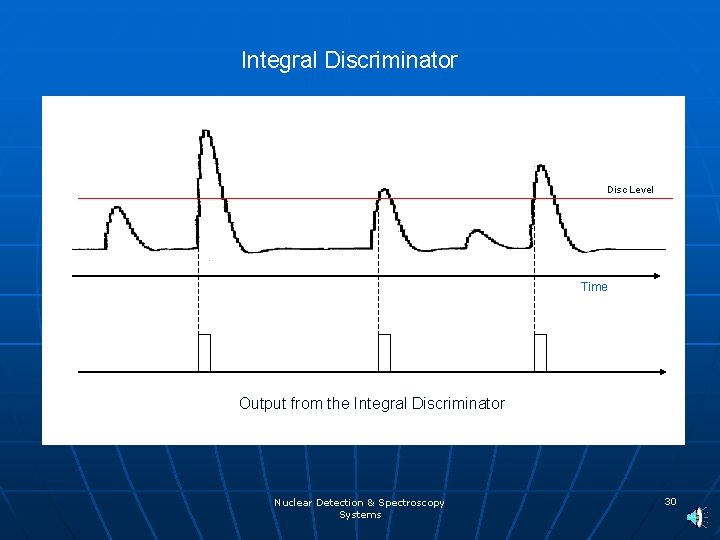 Integral Discriminator

Disc Level

Time

Output from the Integral Discriminator

Nuclear Detection & Spectroscopy Systems

30